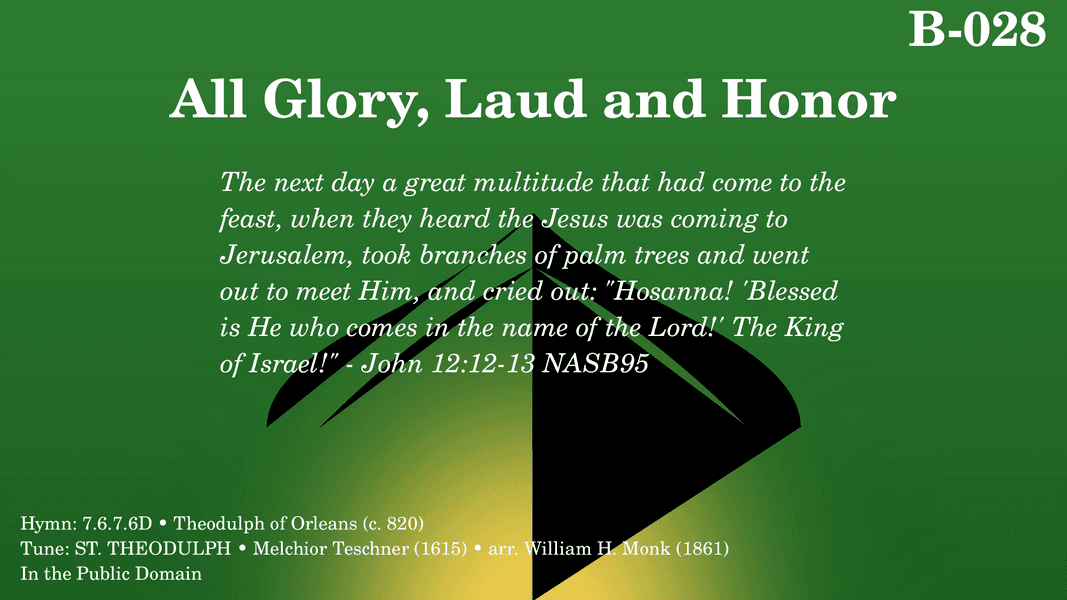 B-028

All Glory, Laud and Honor

The next day a great multitude that had come to the feast, when they heard the Jesus was coming to Jerusalem, took branches of palm trees and went out to meet Him, and cried out: "Hosanna! 'Blessed is He who comes in the name of the Lord!' The King of Israel!" - John 12:12-13 NASB95

Hymn: 7.6.7.6D • Theodulph of Orleans (c. 820)
Tune: ST. THEODULPH • Melchior Teschner (1615) • arr. William H. Monk (1861)
In the Public Domain